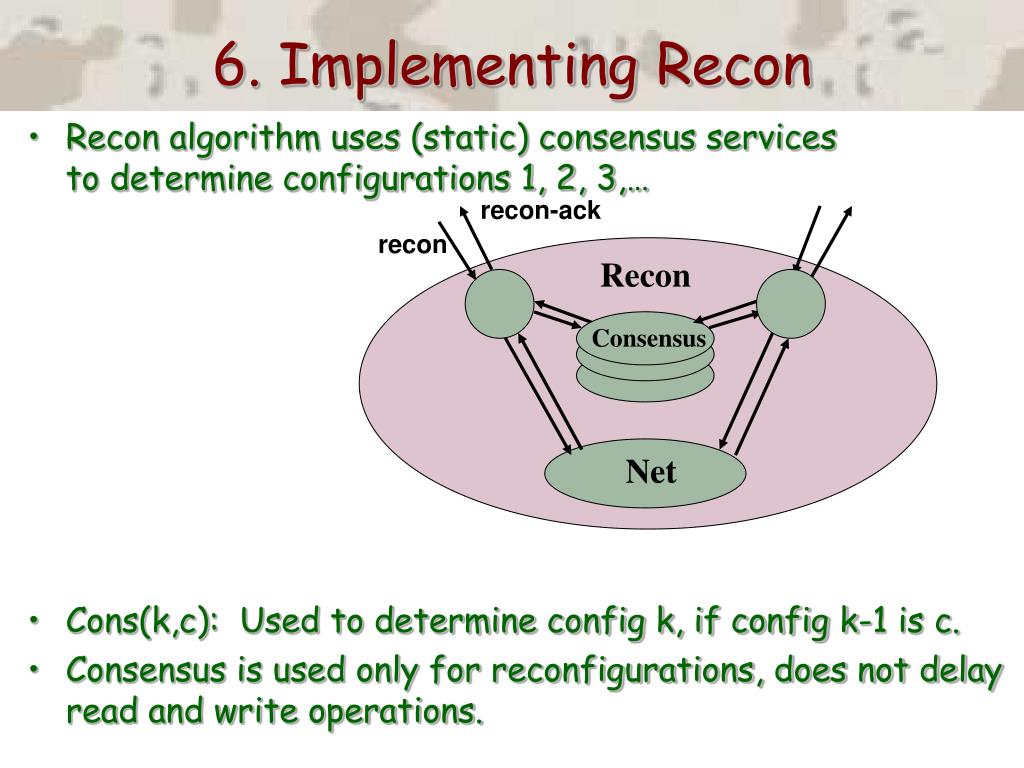 6. Implementing Recon

• Recon algorithm uses (static) consensus services to determine configurations 1, 2, 3,…

recon-ack
recon
Recon
Consensus
Net

• Cons(k,c): Used to determine config k, if config k-1 is c.
• Consensus is used only for reconfigurations, does not delay read and write operations.